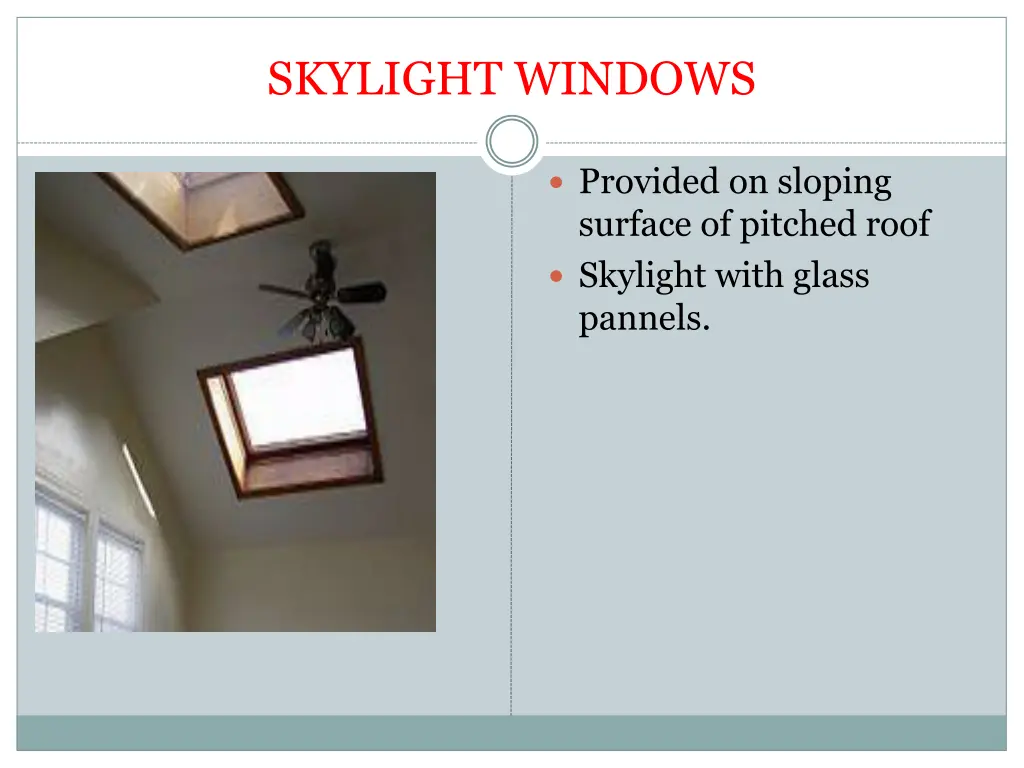 SKYLIGHT WINDOWS

- Provided on sloping surface of pitched roof
- Skylight with glass pannels.